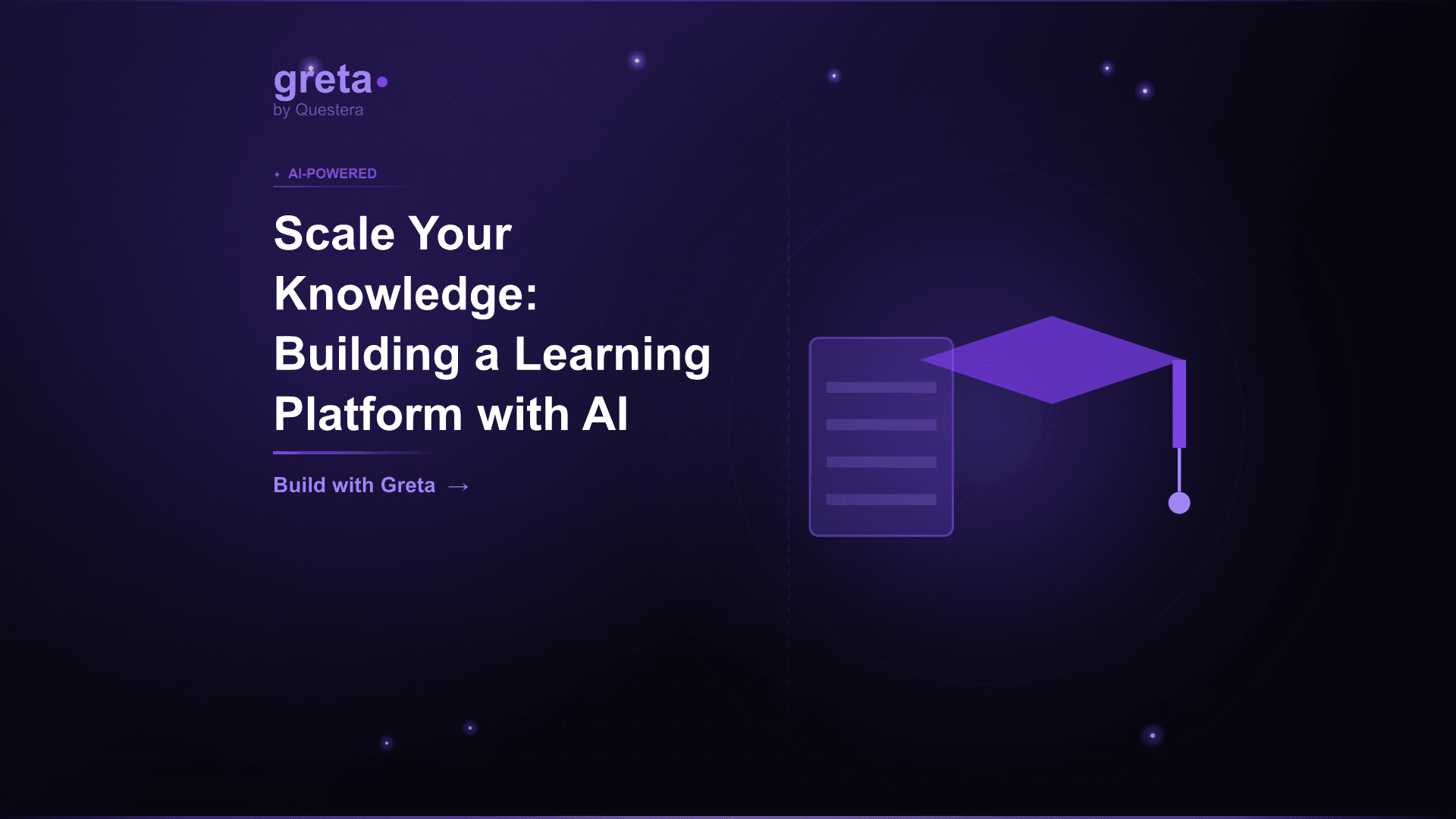 greta
by Questera

AI-POWERED

Scale Your Knowledge: Building a Learning Platform with AI

Build with Greta →